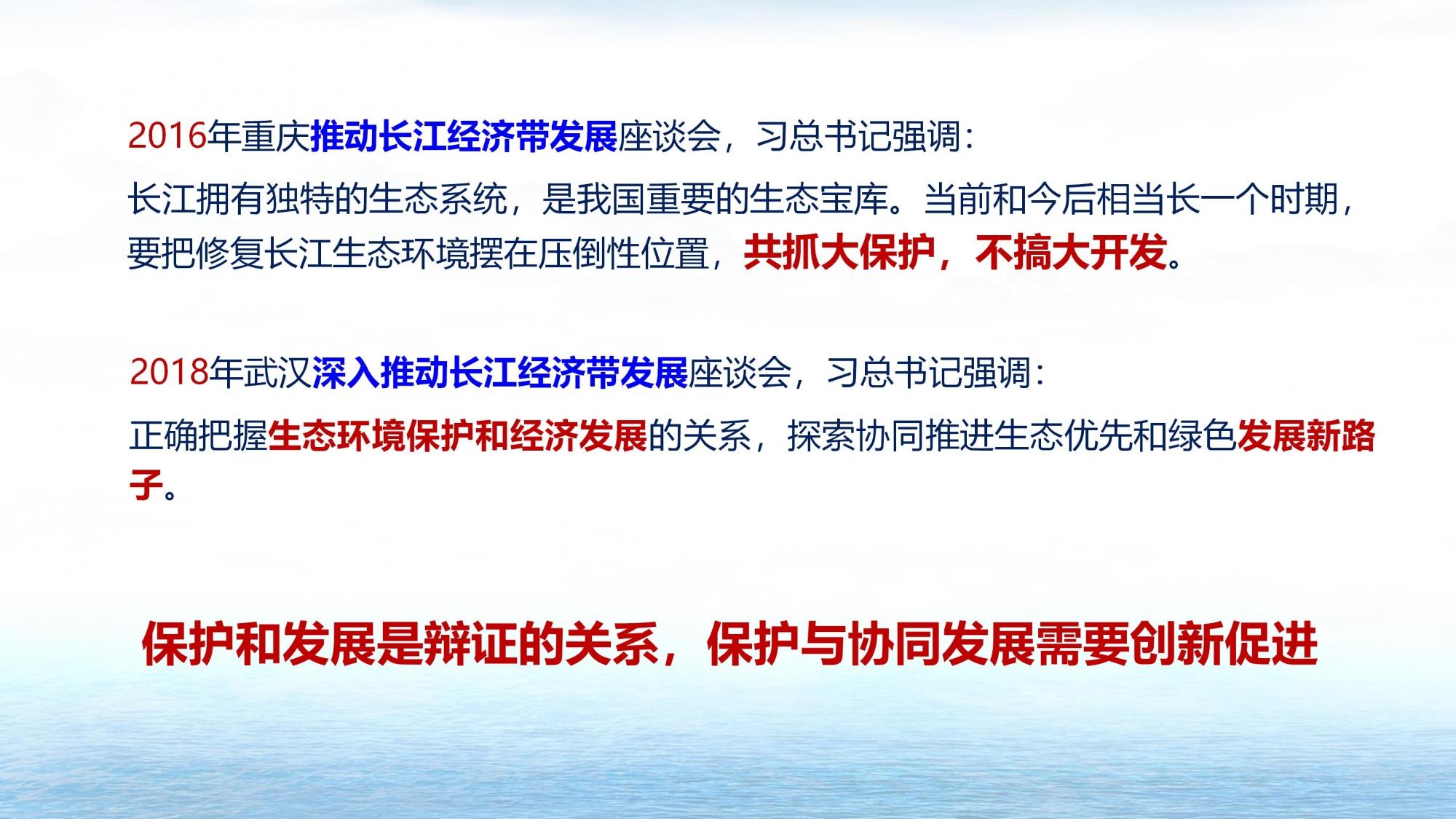 2016年重庆推动长江经济带发展座谈会，习总书记强调：

长江拥有独特的生态系统，是我国重要的生态宝库。当前和今后相当长一个时期，要把修复长江生态环境摆在压倒性位置，共抓大保护，不搞大开发。

2018年武汉深入推动长江经济带发展座谈会，习总书记强调：

正确把握生态环境保护和经济发展的关系，探索协同推进生态优先和绿色发展新路子。

保护和发展是辩证的关系，保护与协同发展需要创新促进